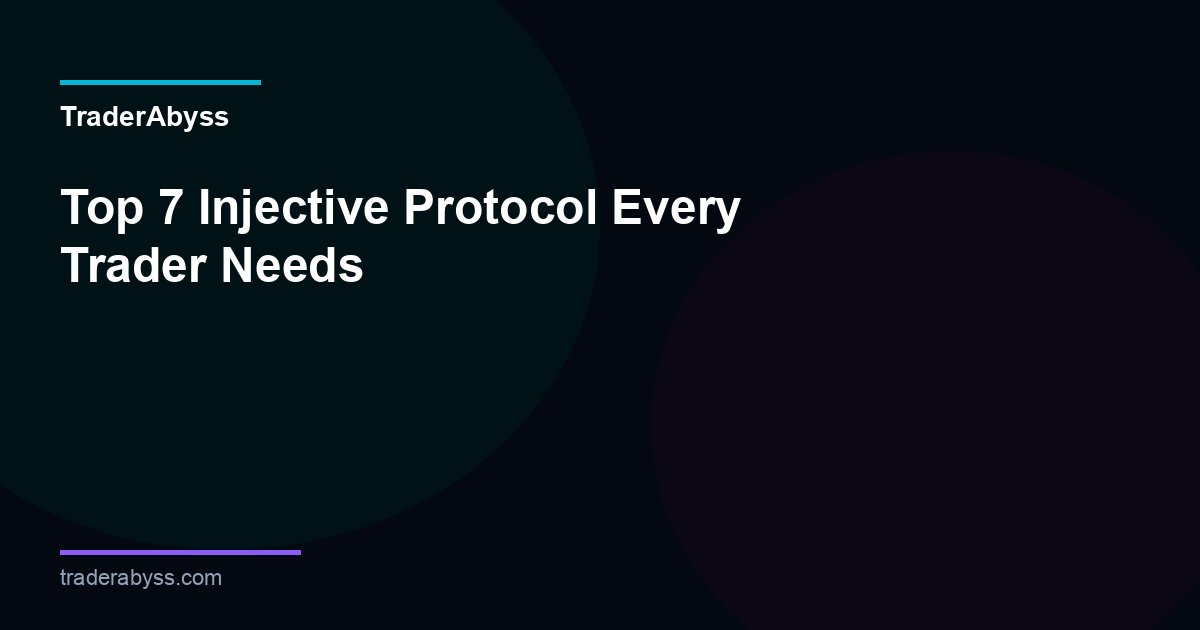 TraderAbyss

Top 7 Injective Protocol Every Trader Needs

traderabyss.com